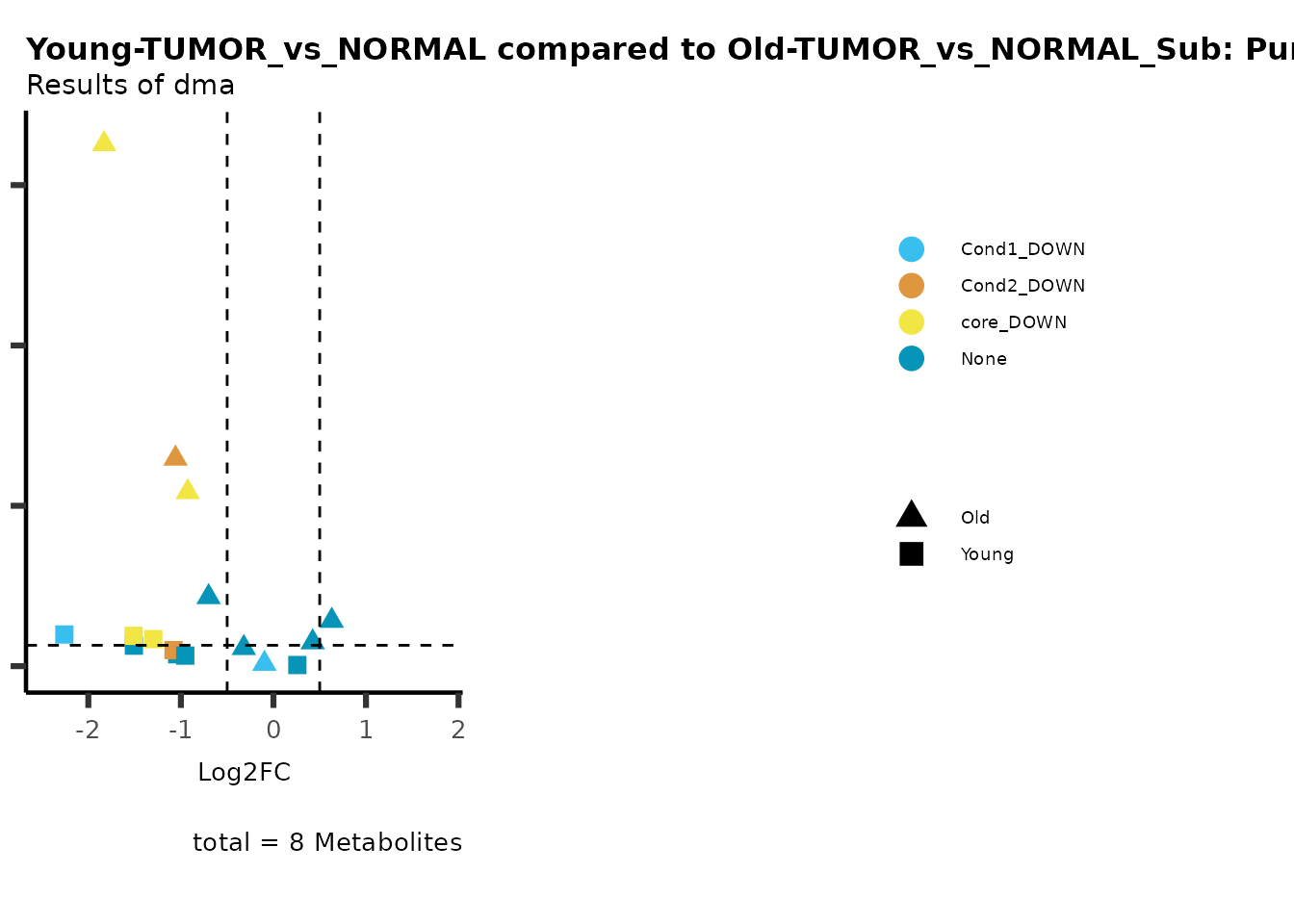 Young-TUMOR_vs_NORMAL compared to Old-TUMOR_vs_NORMAL_Sub: Pur
Results of dma

Cond1_DOWN
Cond2_DOWN
core_DOWN
None

Old
Young

-2 -1 0 1 2
Log2FC

total = 8 Metabolites